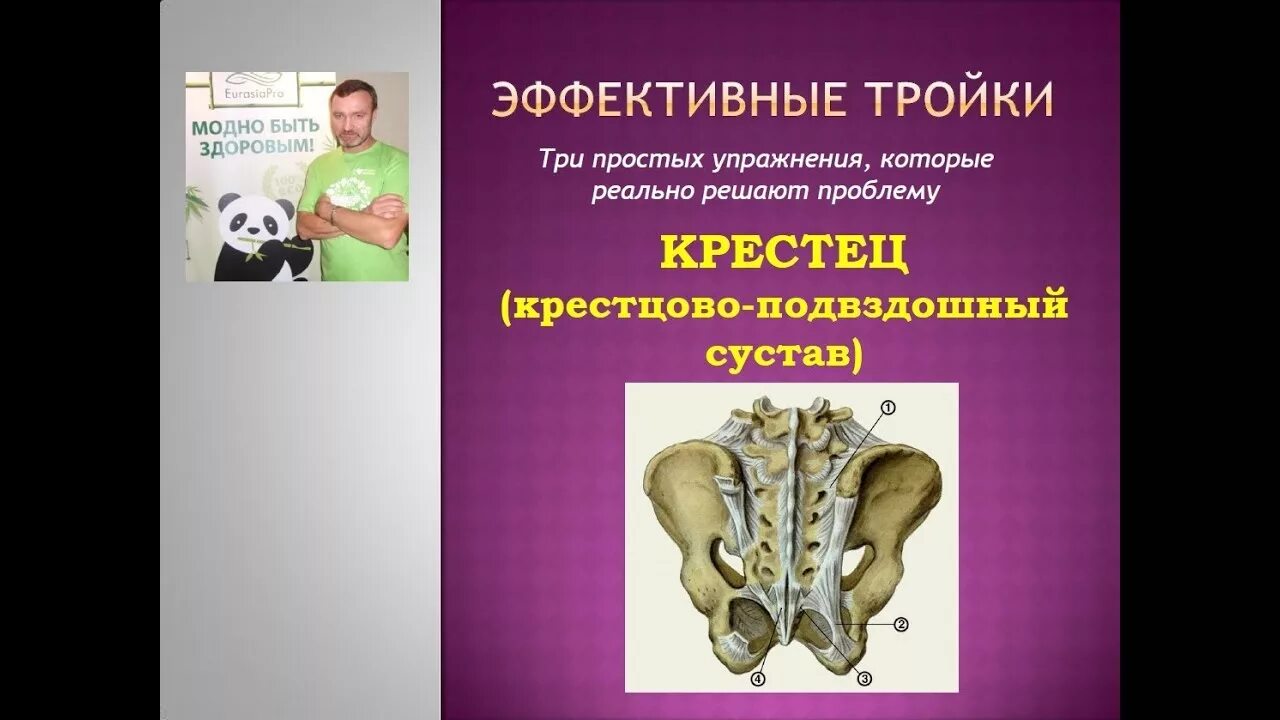 EurasiaPro

МОДНО БЫТЬ ЗДОРОВЫМ!

ЭФФЕКТИВНЫЕ ТРОЙКИ

Три простых упражнения, которые реально решают проблему

КРЕСТЕЦ (крестцово-подвздошный сустав)

1
2
3
4